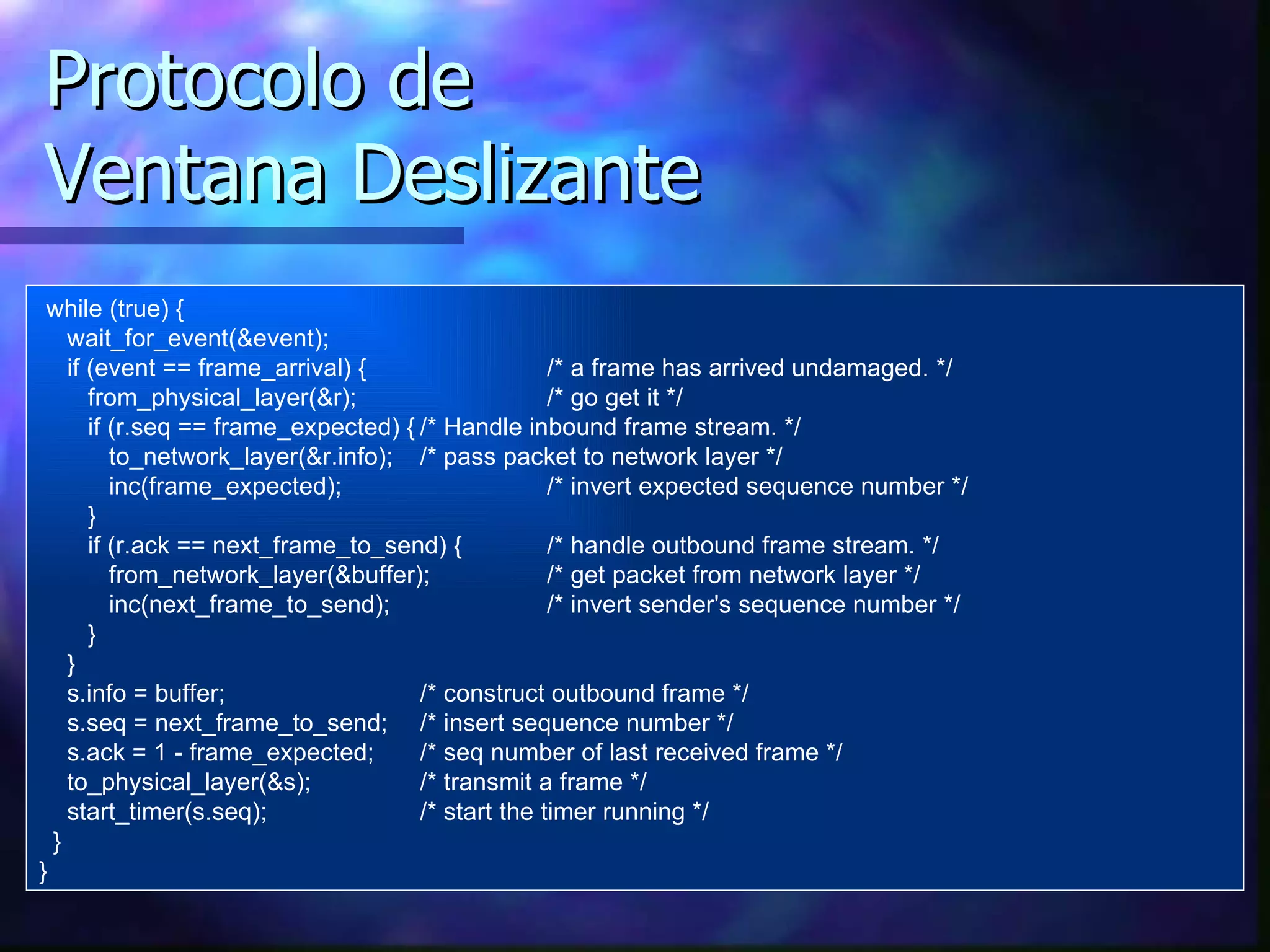 Protocolo de Ventana Deslizante

while (true) {
  wait_for_event(&event);
  if (event == frame_arrival) {   /* a frame has arrived undamaged. */
    from_physical_layer(&r);   /* go get it */
    if (r.seq == frame_expected) { /* Handle inbound frame stream. */
      to_network_layer(&r.info);   /* pass packet to network layer */
      inc(frame_expected);   /* invert expected sequence number */
    }
    if (r.ack == next_frame_to_send) {   /* handle outbound frame stream. */
      from_network_layer(&buffer);   /* get packet from network layer */
      inc(next_frame_to_send);   /* invert sender's sequence number */
    }
  }
  s.info = buffer;   /* construct outbound frame */
  s.seq = next_frame_to_send;   /* insert sequence number */
  s.ack = 1 - frame_expected;   /* seq number of last received frame */
  to_physical_layer(&s);   /* transmit a frame */
  start_timer(s.seq);   /* start the timer running */
 }
}